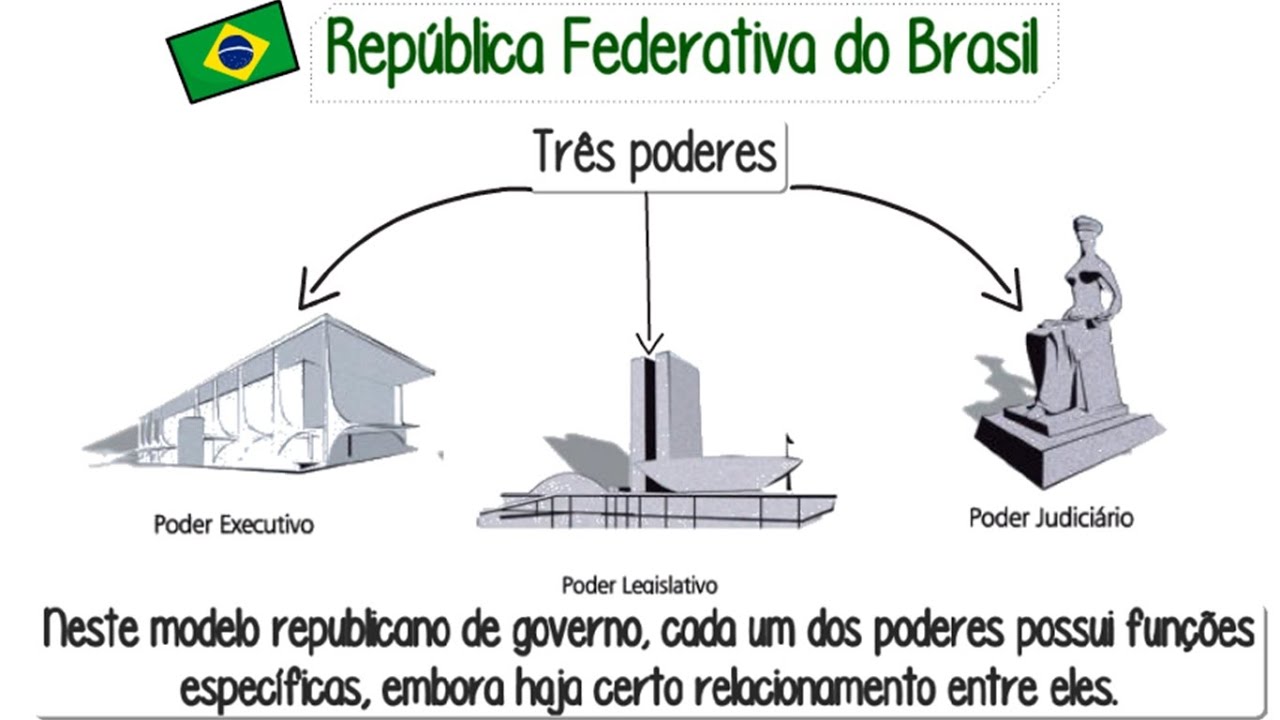 República Federativa do Brasil

Três poderes

Poder Executivo

Poder Legislativo

Poder Judiciário

Neste modelo republicano de governo, cada um dos poderes possui funções específicas, embora haja certo relacionamento entre eles.